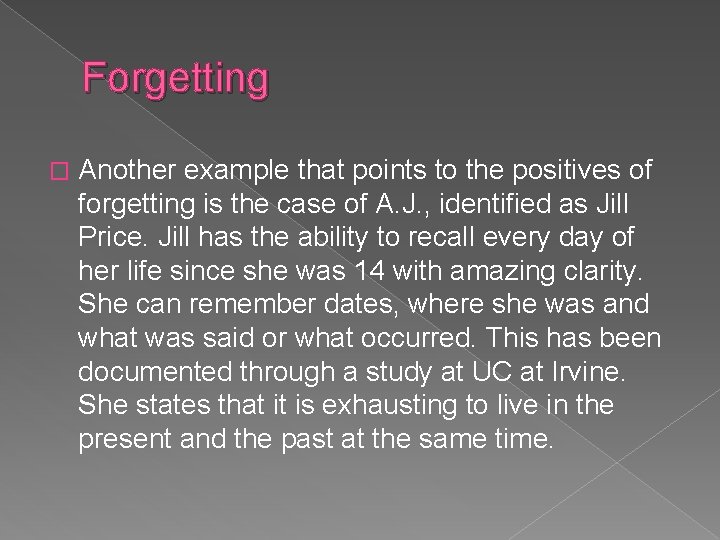 Forgetting

Another example that points to the positives of forgetting is the case of A.J., identified as Jill Price. Jill has the ability to recall every day of her life since she was 14 with amazing clarity. She can remember dates, where she was and what was said or what occurred. This has been documented through a study at UC at Irvine. She states that it is exhausting to live in the present and the past at the same time.